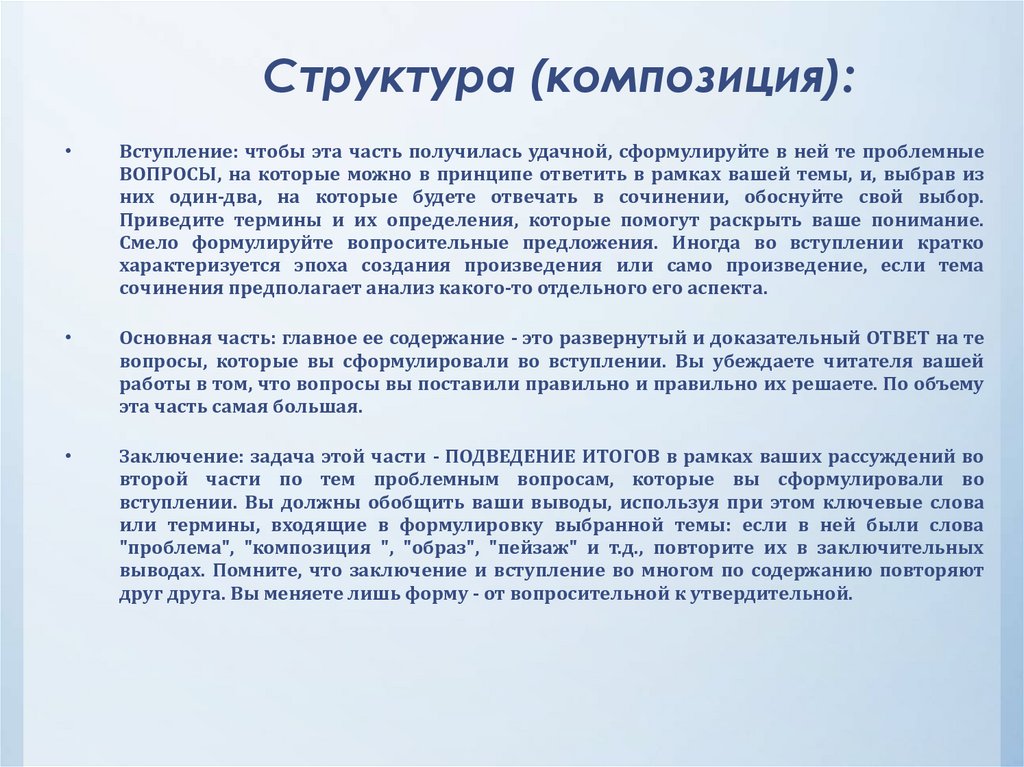 Структура (композиция):

• Вступление: чтобы эта часть получилась удачной, сформулируйте в ней те проблемные ВОПРОСЫ, на которые можно в принципе ответить в рамках вашей темы, и, выбрав из них один-два, на которые будете отвечать в сочинении, обоснуйте свой выбор. Приведите термины и их определения, которые помогут раскрыть ваше понимание. Смело формулируйте вопросительные предложения. Иногда во вступлении кратко характеризуется эпоха создания произведения или само произведение, если тема сочинения предполагает анализ какого-то отдельного его аспекта.

• Основная часть: главное ее содержание - это развернутый и доказательный ОТВЕТ на те вопросы, которые вы сформулировали во вступлении. Вы убеждаете читателя вашей работы в том, что вопросы вы поставили правильно и правильно их решаете. По объему эта часть самая большая.

• Заключение: задача этой части - ПОДВЕДЕНИЕ ИТОГОВ в рамках ваших рассуждений во второй части по тем проблемным вопросам, которые вы сформулировали во вступлении. Вы должны обобщить ваши выводы, используя при этом ключевые слова или термины, входящие в формулировку выбранной темы: если в ней были слова "проблема", "композиция ", "образ", "пейзаж" и т.д., повторите их в заключительных выводах. Помните, что заключение и вступление во многом по содержанию повторяют друг друга. Вы меняете лишь форму - от вопросительной к утвердительной.